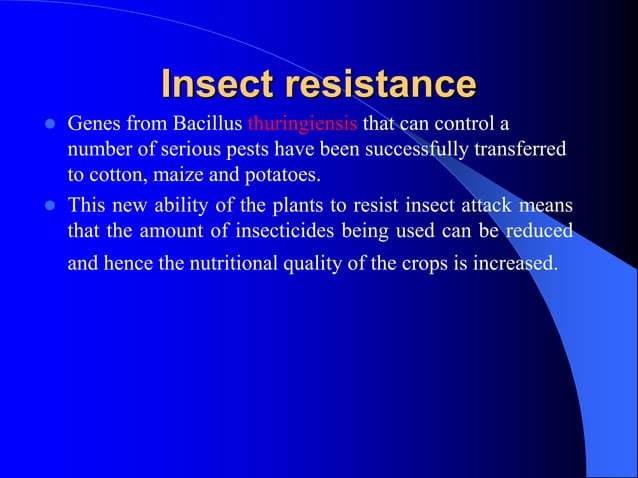 Insect resistance

- Genes from Bacillus thuringiensis that can control a number of serious pests have been successfully transferred to cotton, maize and potatoes.
- This new ability of the plants to resist insect attack means that the amount of insecticides being used can be reduced and hence the nutritional quality of the crops is increased.